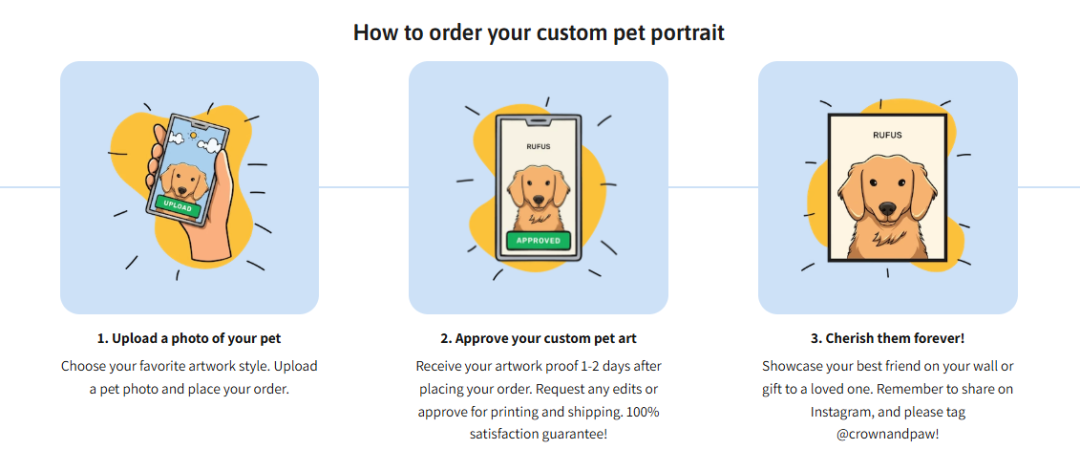 How to order your custom pet portrait

UPLOAD

1. Upload a photo of your pet

Choose your favorite artwork style. Upload a pet photo and place your order.

RUFUS

APPROVED

2. Approve your custom pet art

Receive your artwork proof 1-2 days after placing your order. Request any edits or approve for printing and shipping. 100% satisfaction guarantee!

RUFUS

3. Cherish them forever!

Showcase your best friend on your wall or gift to a loved one. Remember to share on Instagram, and please tag @crownandpaw!